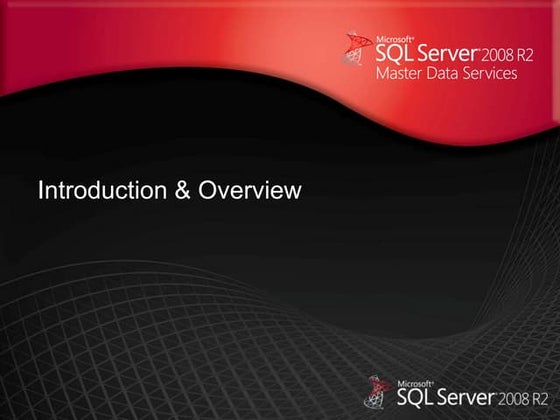 Microsoft®
SQL Server® 2008 R2
Master Data Services

Introduction & Overview

Microsoft®
SQL Server® 2008 R2